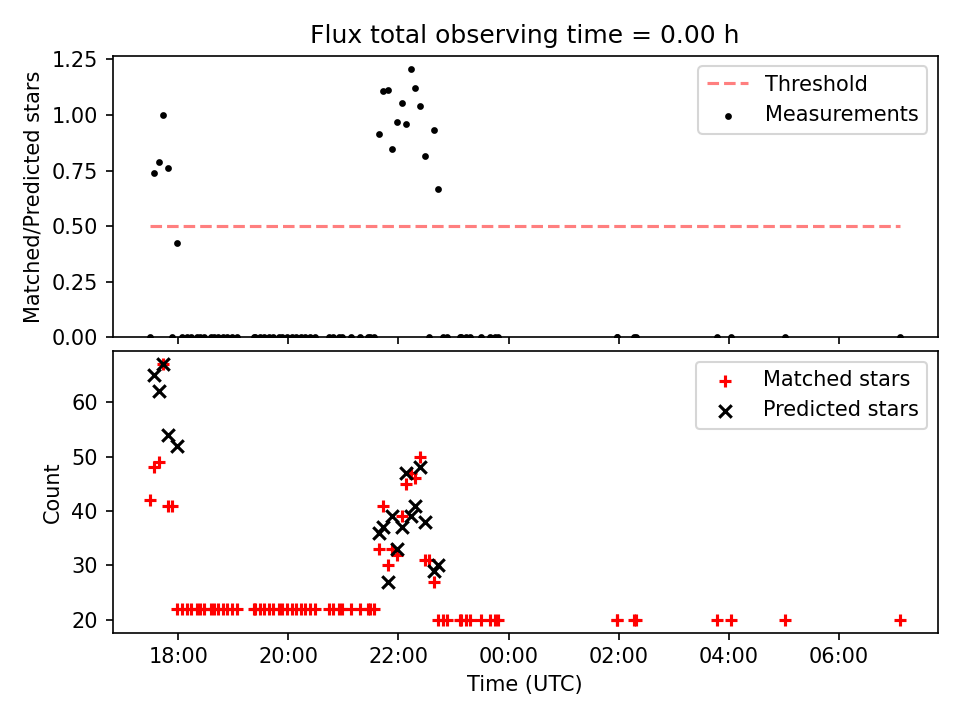 Flux total observing time = 0.00 h

Matched/Predicted stars

1.25
1.00
0.75
0.50
0.25
0.00

Threshold
Measurements

Count

60
50
40
30
20

Matched stars
Predicted stars

18:00
20:00
22:00
00:00
02:00
04:00
06:00

Time (UTC)